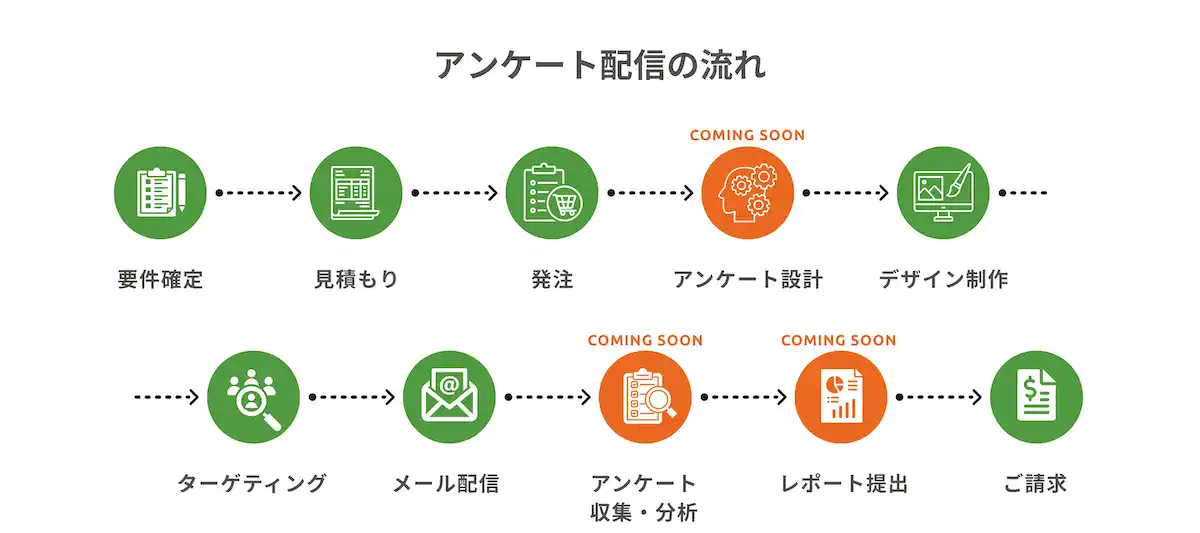 アンケート配信の流れ

要件確定

見積もり

発注

COMING SOON

アンケート設計

デザイン制作

ターゲティング

メール配信

COMING SOON

アンケート収集・分析

COMING SOON

レポート提出

ご請求